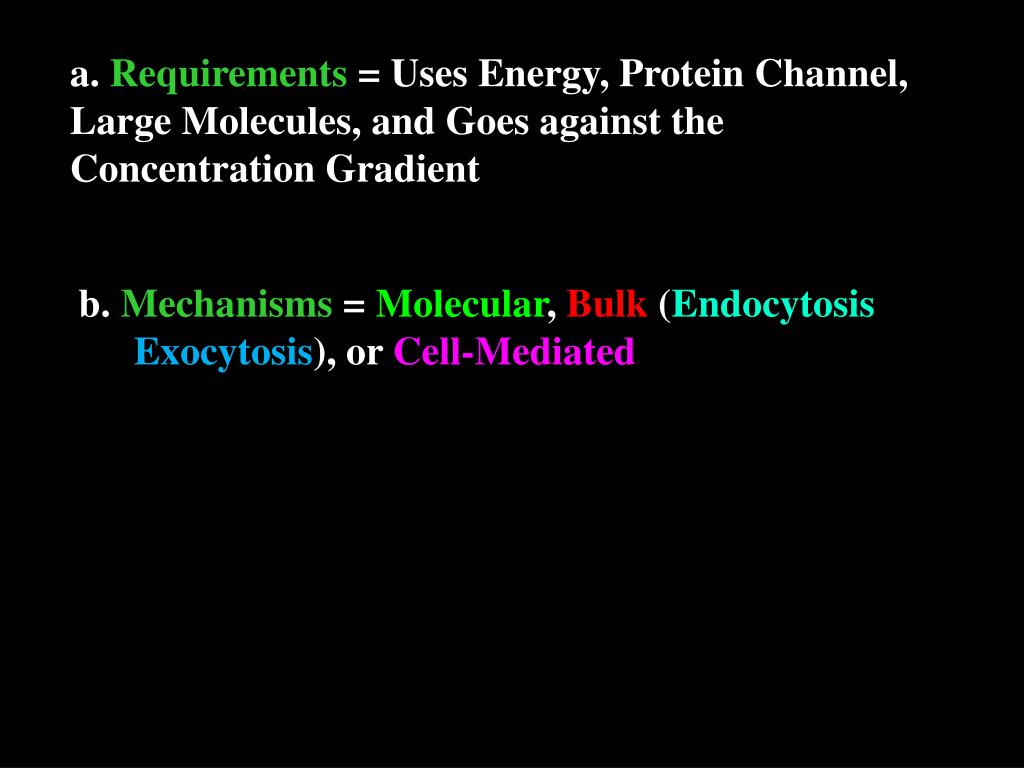 a. Requirements = Uses Energy, Protein Channel, Large Molecules, and Goes against the Concentration Gradient

b. Mechanisms = Molecular, Bulk (Endocytosis Exocytosis), or Cell-Mediated